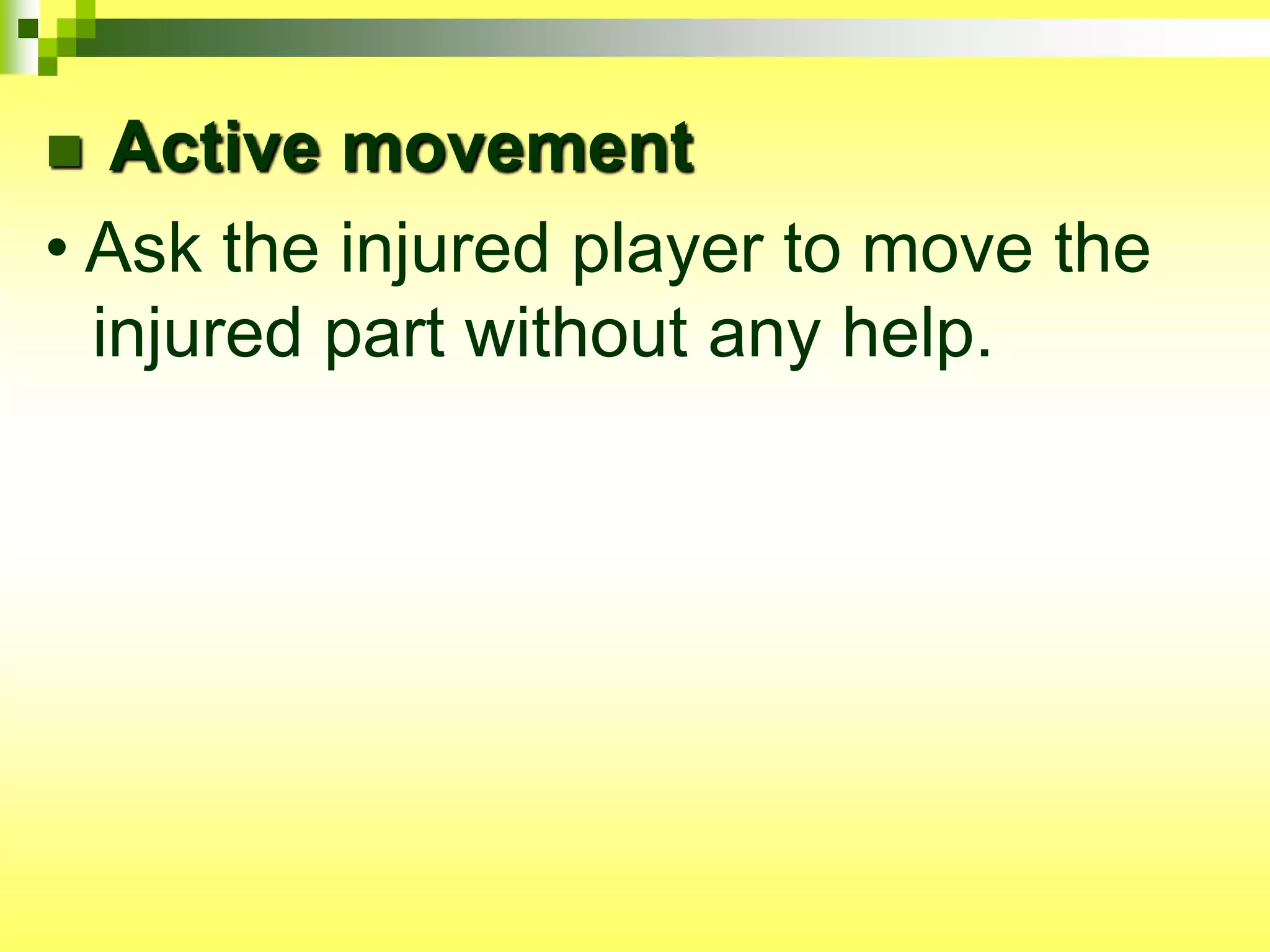 ■ Active movement

• Ask the injured player to move the injured part without any help.